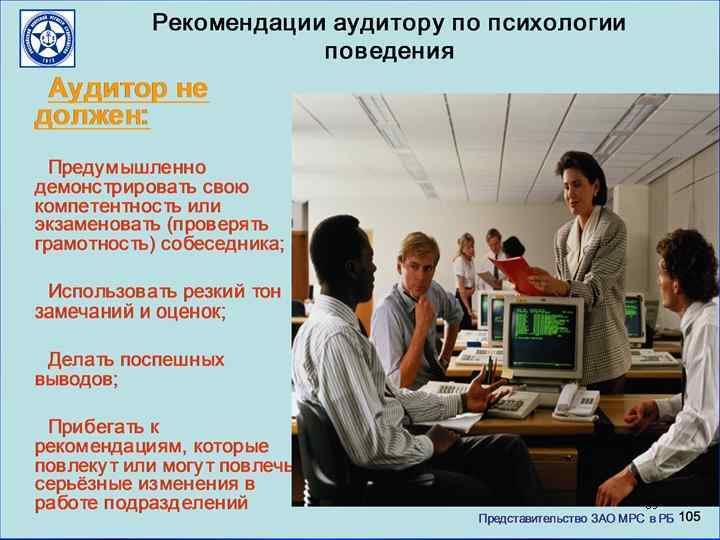 Рекомендации аудитору по психологии поведения

Аудитор не должен:

Предумышленно демонстрировать свою компетентность или экзаменовать (проверять грамотность) собеседника;

Использовать резкий тон замечаний и оценок;

Делать поспешных выводов;

Прибегать к рекомендациям, которые повлекут или могут повлечь серьёзные изменения в работе подразделений

Представительство ЗАО МРС в РБ 105